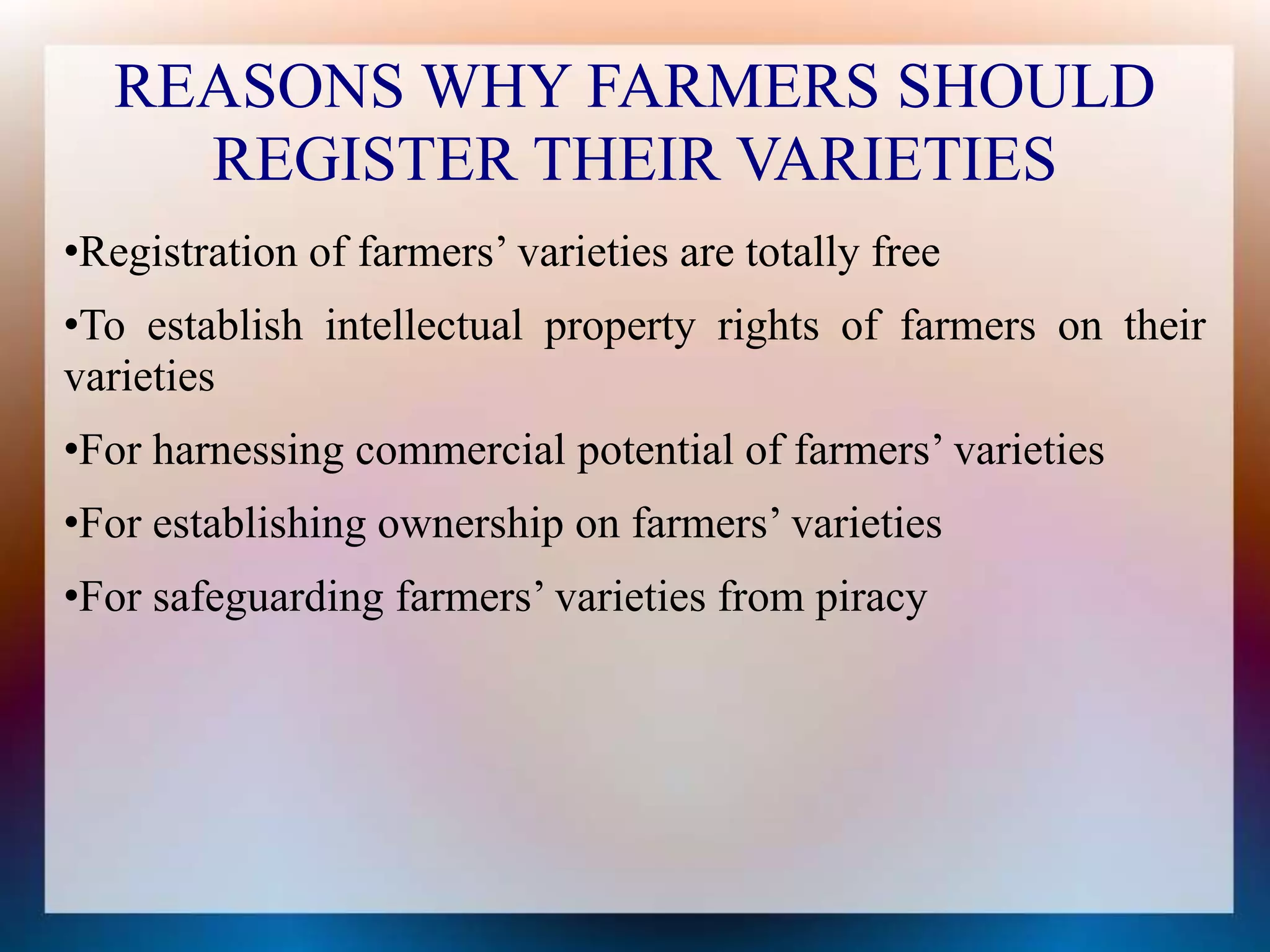 REASONS WHY FARMERS SHOULD REGISTER THEIR VARIETIES

•Registration of farmers’ varieties are totally free

•To establish intellectual property rights of farmers on their varieties

•For harnessing commercial potential of farmers’ varieties

•For establishing ownership on farmers’ varieties

•For safeguarding farmers’ varieties from piracy